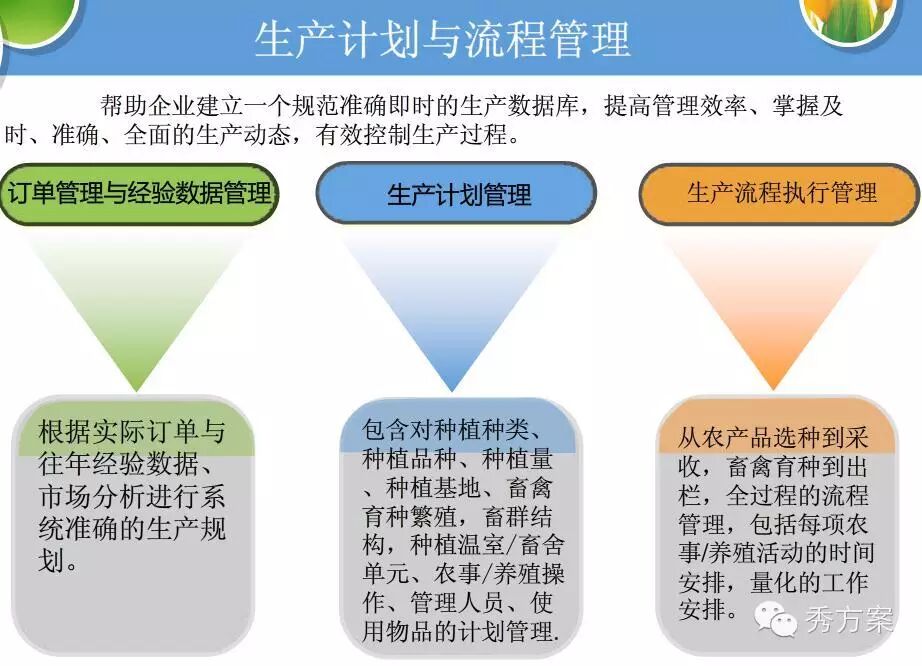 生产计划与流程管理

帮助企业建立一个规范准确即时的生产数据库，提高管理效率、掌握及时、准确、全面的生产动态，有效控制生产过程。

订单管理与经验数据管理

生产计划管理

生产流程执行管理

根据实际订单与往年经验数据、市场分析进行系统准确的生产规划。

包含对种植种类、种植品种、种植量、种植基地、畜禽育种繁殖，畜群结构，种植温室/畜舍单元、农事/养殖操作、管理人员、使用物品的计划管理.

从农产品选种到采收，畜禽育种到出栏，全过程的流程管理，包括每项农事/养殖活动的时间安排，量化的工作安排。

秀方案